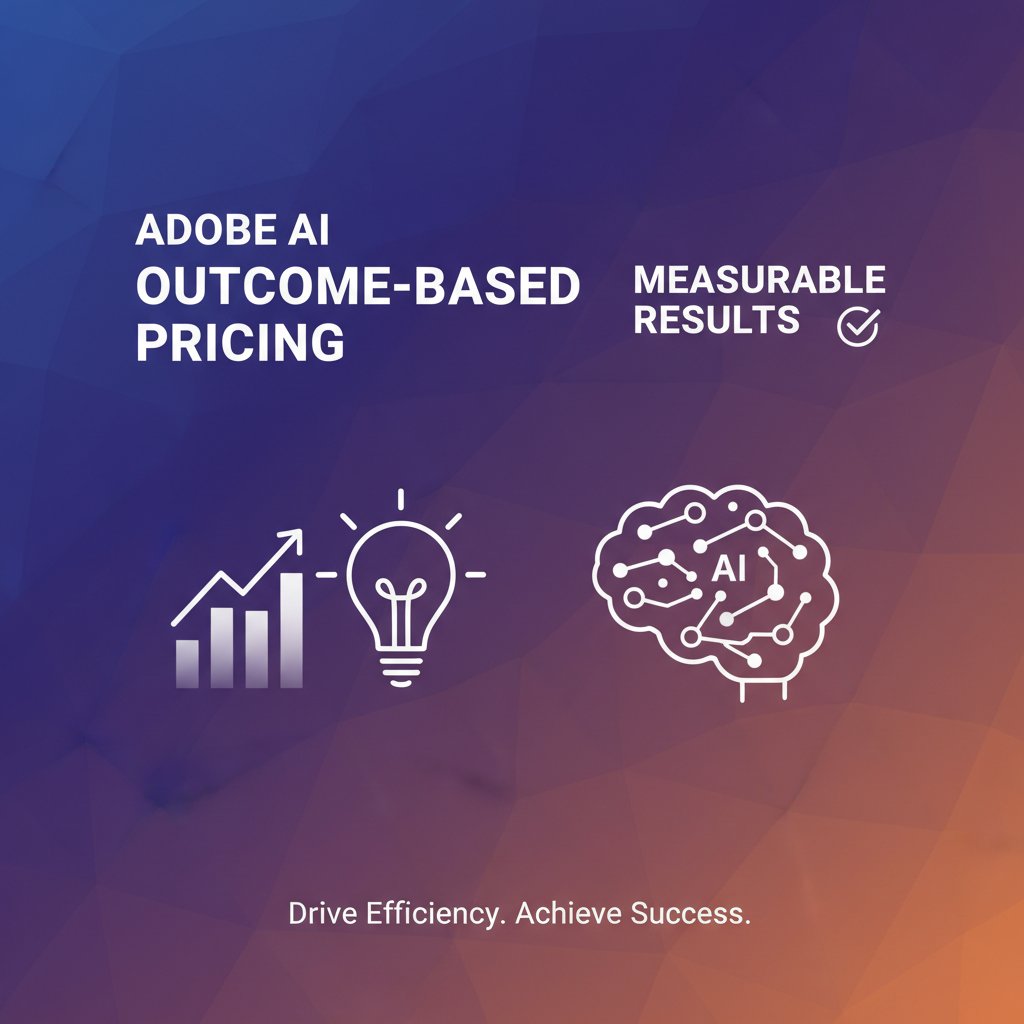 ADOBE AI
OUTCOME-BASED PRICING

MEASURABLE RESULTS

AI

Drive Efficiency. Achieve Success.